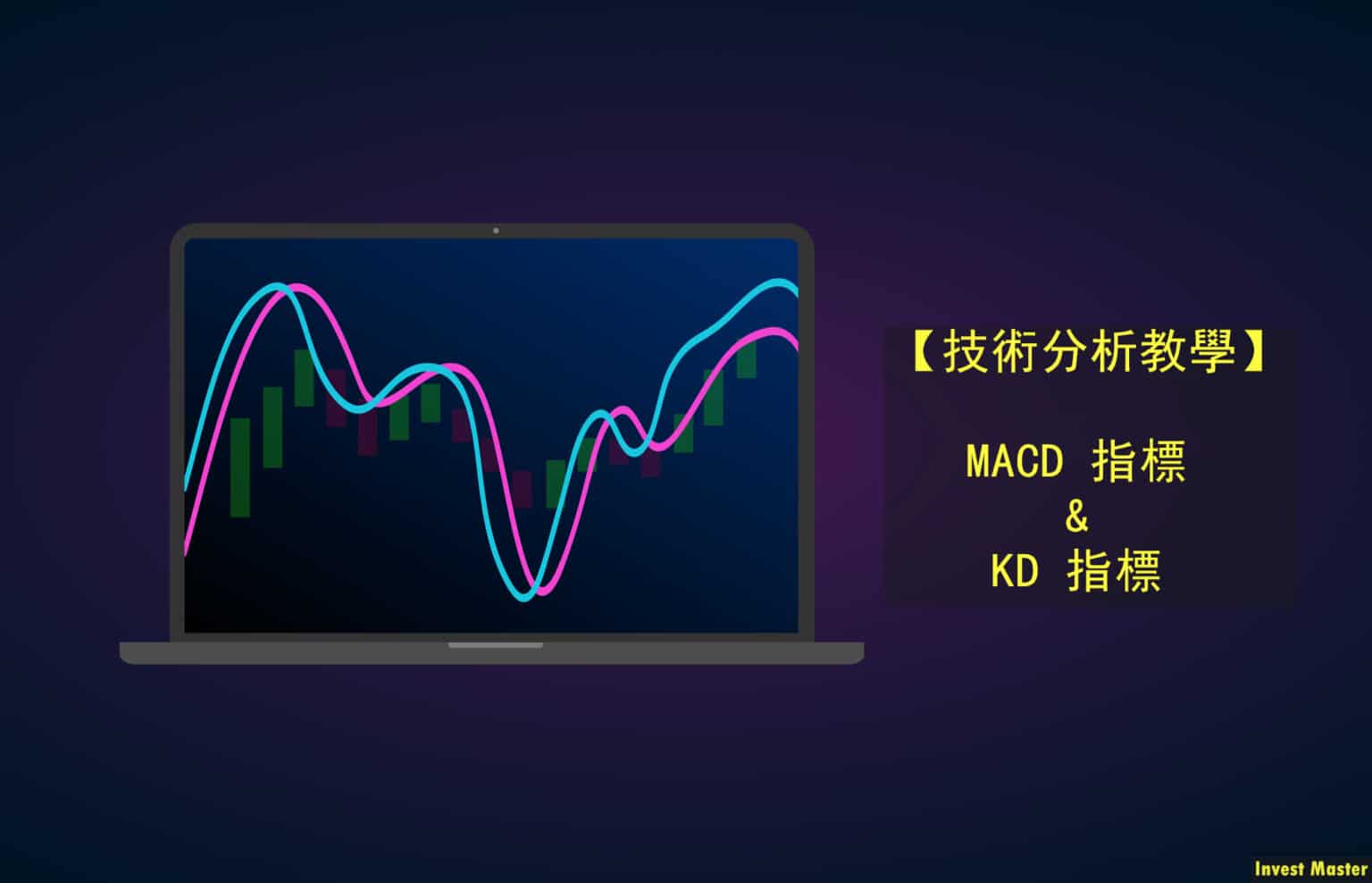 【技術分析教學】

MACD 指標
&
KD 指標

Invest Master